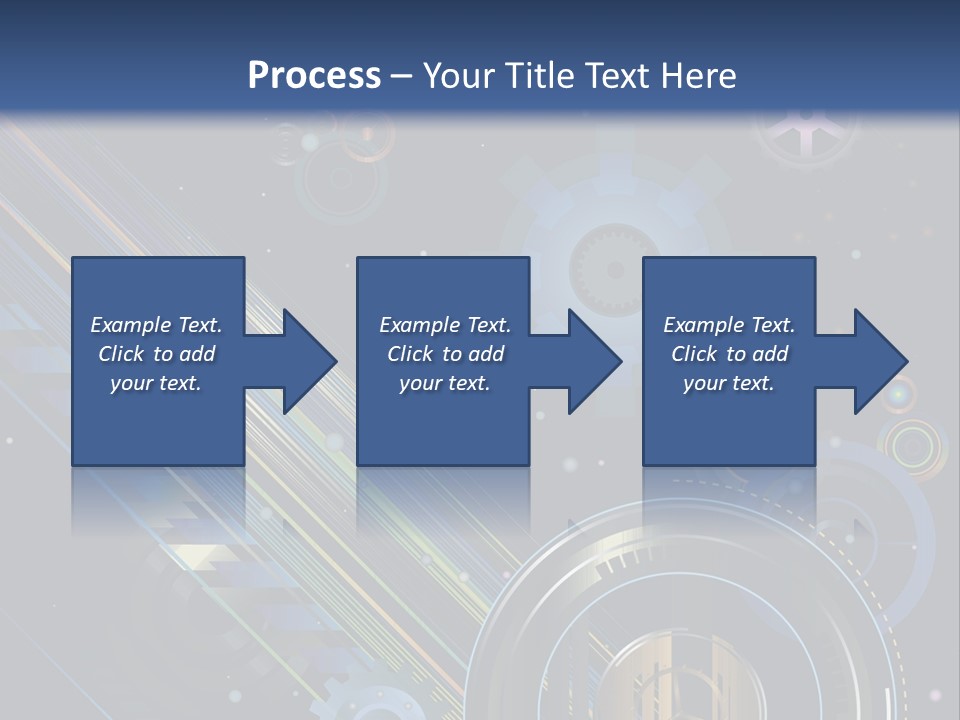 Process – Your Title Text Here

Example Text. Click to add your text.

Example Text. Click to add your text.

Example Text. Click to add your text.